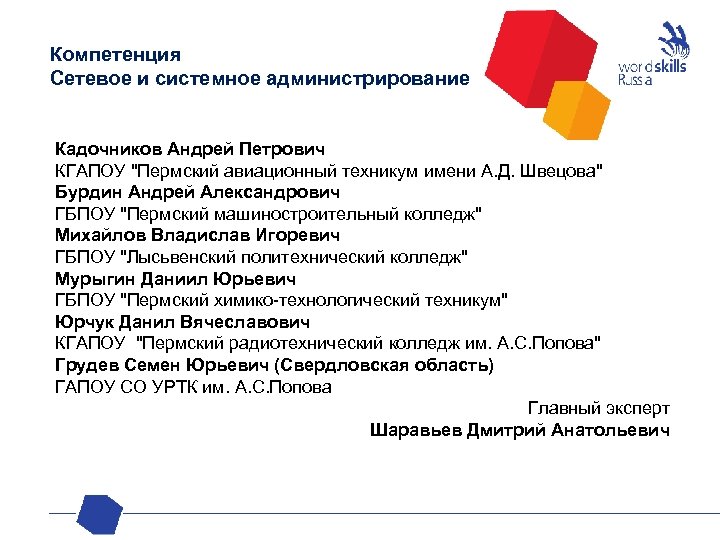 Компетенция
Сетевое и системное администрирование

worldskills
Russia

Кадочников Андрей Петрович
КГАПОУ "Пермский авиационный техникум имени А.Д. Швецова"
Бурдин Андрей Александрович
ГБПОУ "Пермский машиностроительный колледж"
Михайлов Владислав Игоревич
ГБПОУ "Лысьвенский политехнический колледж"
Мурыгин Даниил Юрьевич
ГБПОУ "Пермский химико-технологический техникум"
Юрчук Данил Вячеславович
КГАПОУ "Пермский радиотехнический колледж им. А.С.Попова"
Грудев Семен Юрьевич (Свердловская область)
ГАПОУ СО УРТК им. А.С.Попова

Главный эксперт
Шаравьев Дмитрий Анатольевич